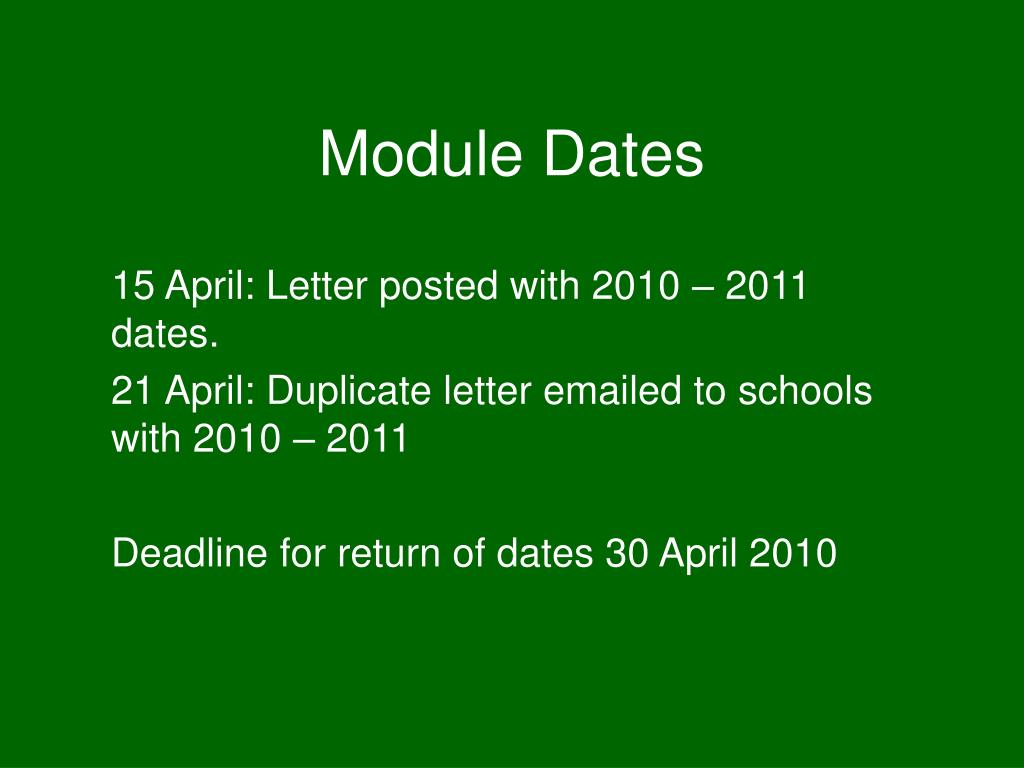 Module Dates

15 April: Letter posted with 2010 – 2011 dates.

21 April: Duplicate letter emailed to schools with 2010 – 2011

Deadline for return of dates 30 April 2010